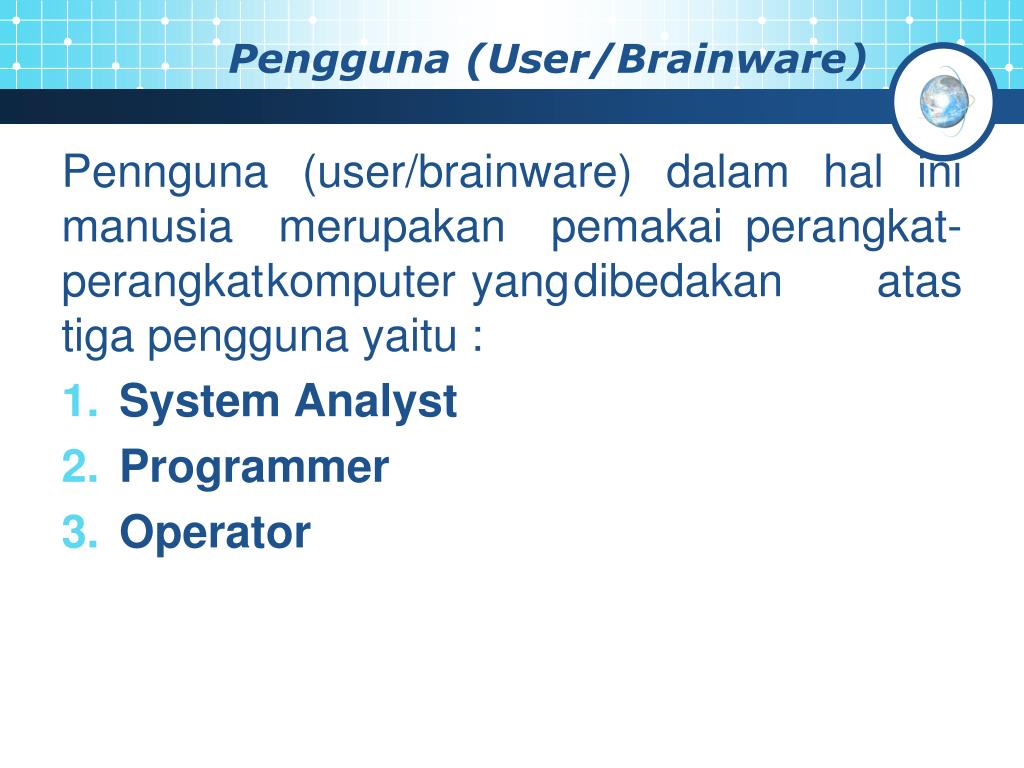 Pengguna (User/Brainware)

Pennguna (user/brainware) dalam hal ini manusia merupakan pemakai perangkat-perangkatkomputer yangdibedakan atas tiga pengguna yaitu :

1. System Analyst
2. Programmer
3. Operator